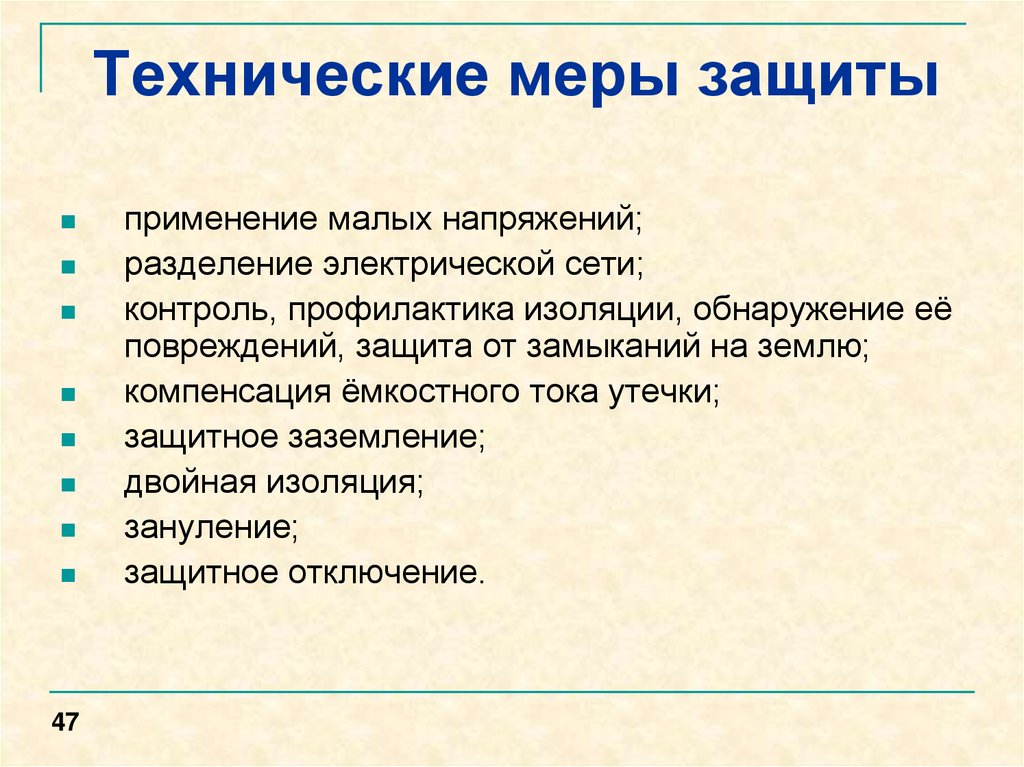 Технические меры защиты

- применение малых напряжений;
- разделение электрической сети;
- контроль, профилактика изоляции, обнаружение её повреждений, защита от замыканий на землю;
- компенсация ёмкостного тока утечки;
- защитное заземление;
- двойная изоляция;
- зануление;
- защитное отключение.

47